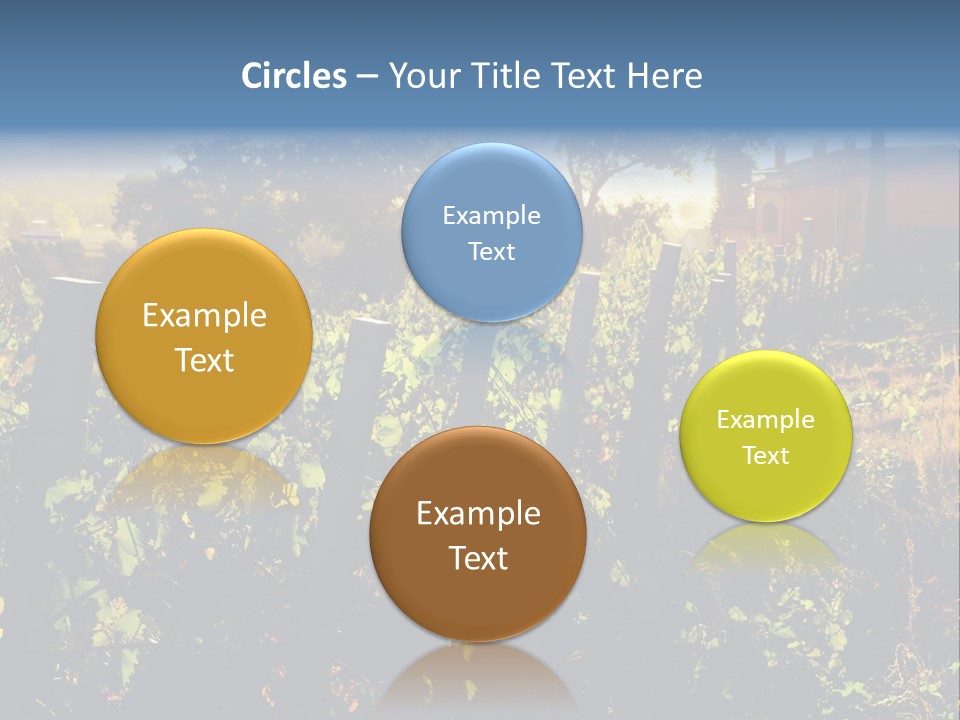 Circles – Your Title Text Here

Example Text

Example Text

Example Text

Example Text